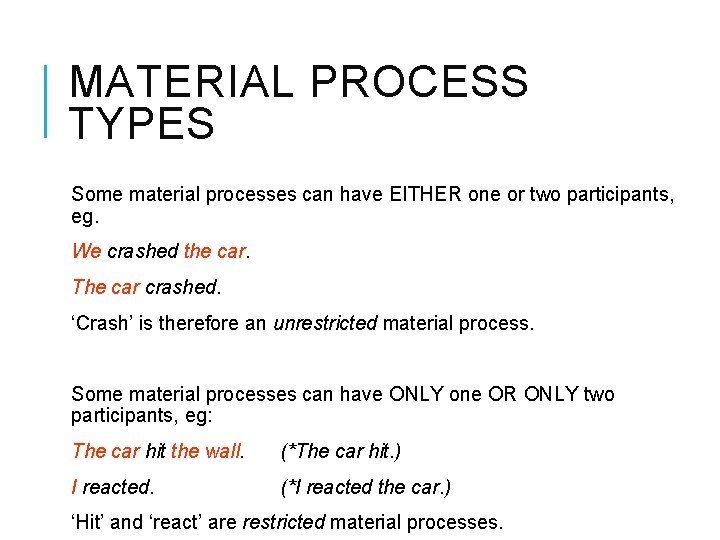 MATERIAL PROCESS TYPES

Some material processes can have EITHER one or two participants, eg.

We crashed the car.

The car crashed.

‘Crash’ is therefore an unrestricted material process.

Some material processes can have ONLY one OR ONLY two participants, eg:

The car hit the wall. (*The car hit.)

I reacted. (*I reacted the car.)

‘Hit’ and ‘react’ are restricted material processes.